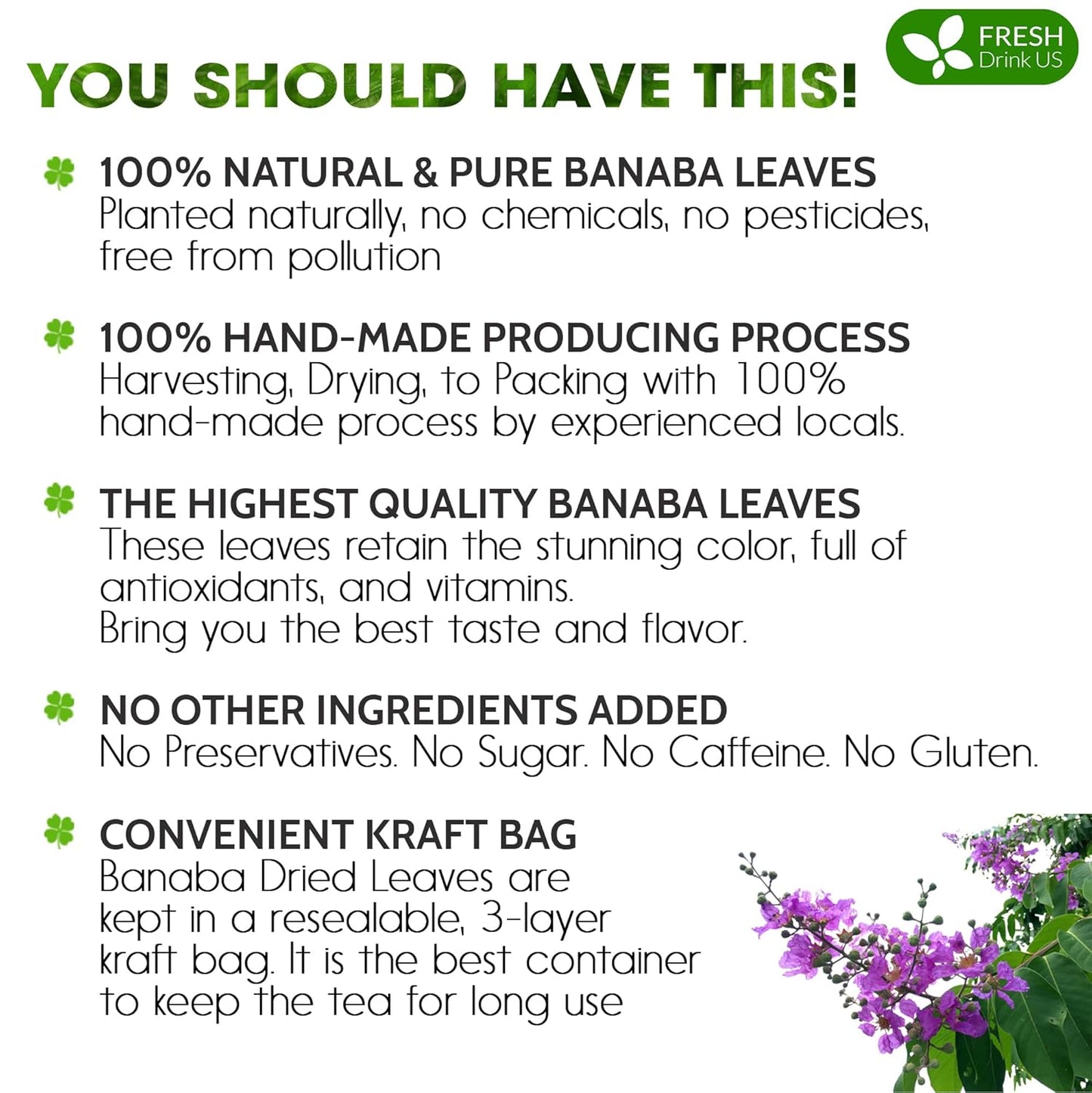 YOU SHOULD HAVE THIS!

FRESH
Drink US

100% NATURAL & PURE BANABA LEAVES
Planted naturally, no chemicals, no pesticides, free from pollution

100% HAND-MADE PRODUCING PROCESS
Harvesting, Drying, to Packing with 100% hand-made process by experienced locals.

THE HIGHEST QUALITY BANABA LEAVES
These leaves retain the stunning color, full of antioxidants, and vitamins.
Bring you the best taste and flavor.

NO OTHER INGREDIENTS ADDED
No Preservatives. No Sugar. No Caffeine. No Gluten.

CONVENIENT KRAFT BAG
Banaba Dried Leaves are kept in a resealable, 3-layer kraft bag. It is the best container to keep the tea for long use